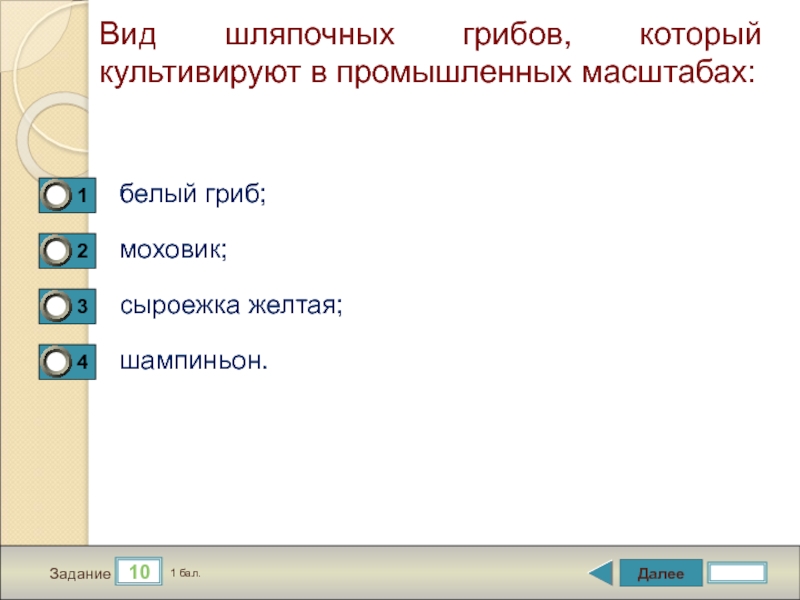 Вид шляпочных грибов, который культивируют в промышленных масштабах:

1 белый гриб;

2 моховик;

3 сыроежка желтая;

4 шампиньон.

Задание 10 1 бал.

Далее